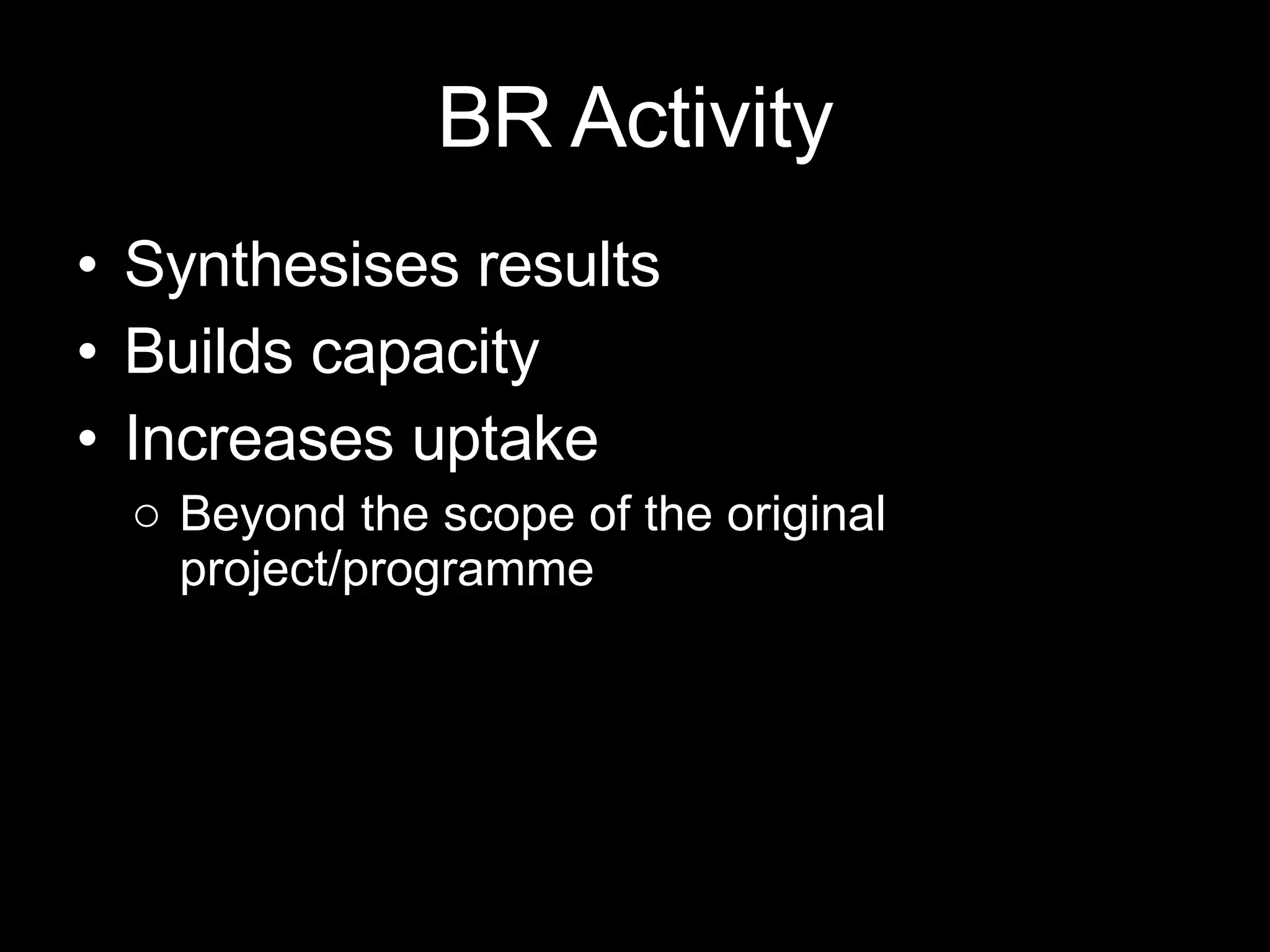 BR Activity

• Synthesises results
• Builds capacity
• Increases uptake
  ○ Beyond the scope of the original project/programme